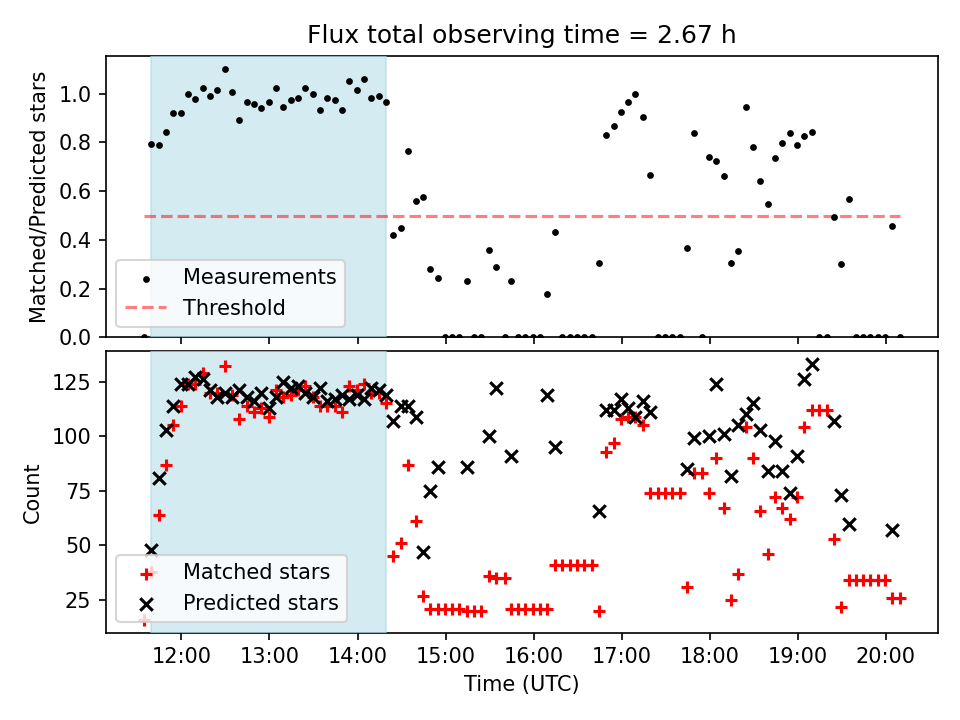 Flux total observing time = 2.67 h

Matched/Predicted stars

1.0
0.8
0.6
0.4
0.2
0.0

Measurements
Threshold

Count

125
100
75
50
25

Matched stars
Predicted stars

12:00
13:00
14:00
15:00
16:00
17:00
18:00
19:00
20:00

Time (UTC)